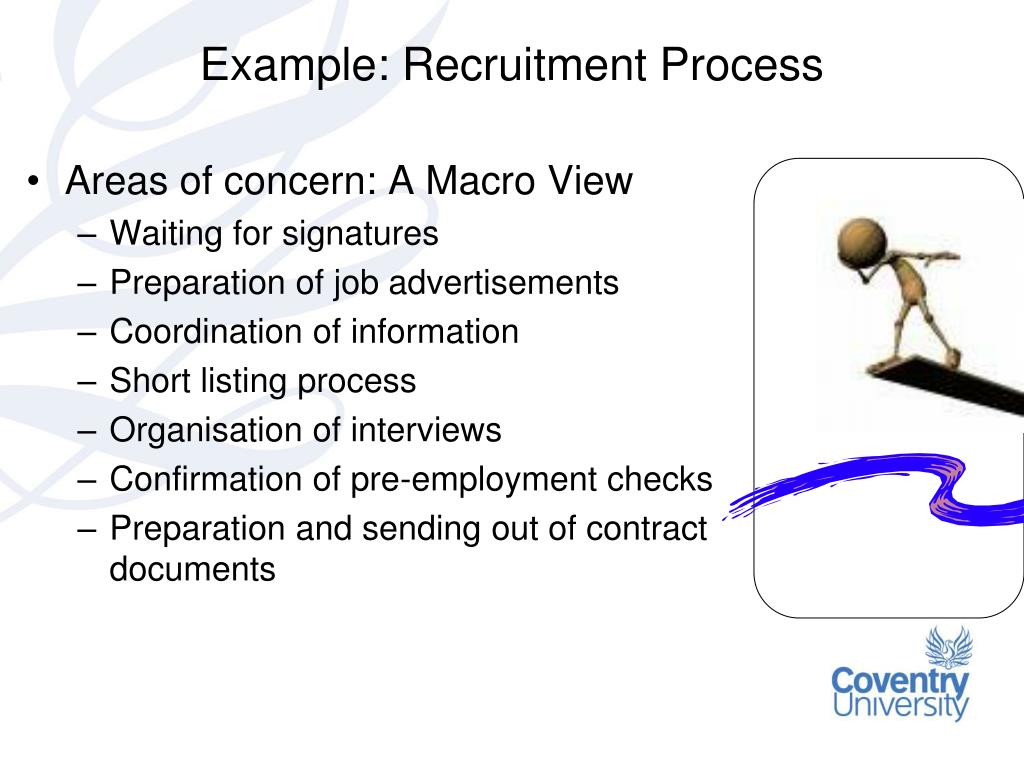 Example: Recruitment Process

• Areas of concern: A Macro View
– Waiting for signatures
– Preparation of job advertisements
– Coordination of information
– Short listing process
– Organisation of interviews
– Confirmation of pre-employment checks
– Preparation and sending out of contract documents

Coventry University